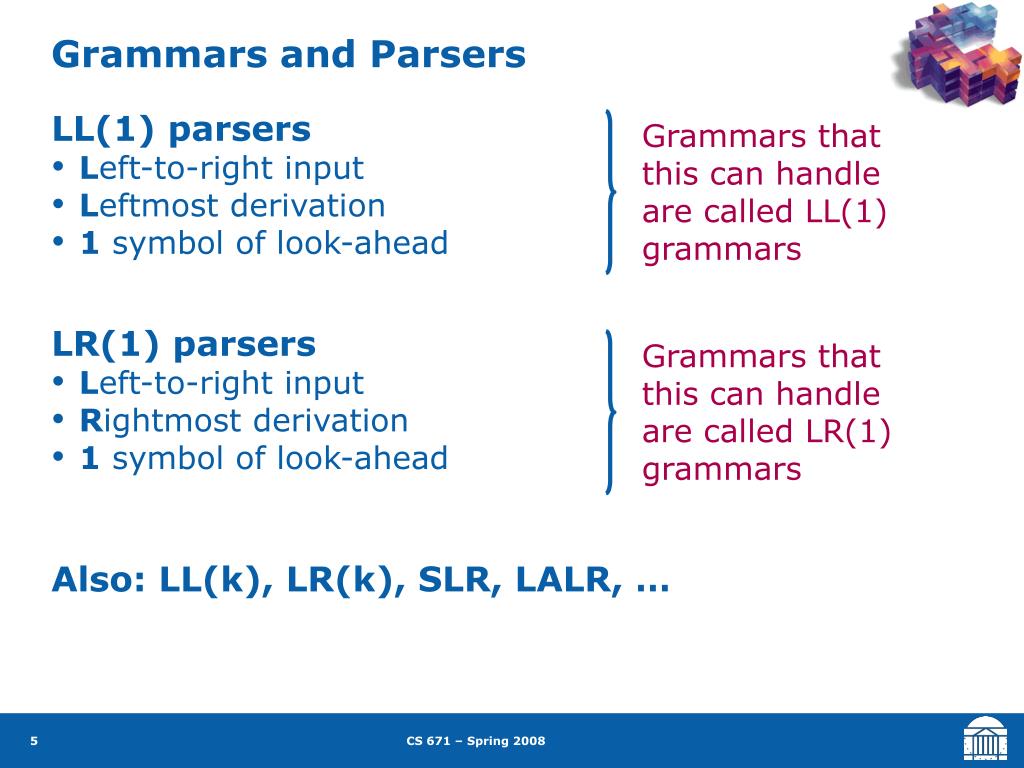 Grammars and Parsers

LL(1) parsers
• Left-to-right input
• Leftmost derivation
• 1 symbol of look-ahead

Grammars that this can handle are called LL(1) grammars

LR(1) parsers
• Left-to-right input
• Rightmost derivation
• 1 symbol of look-ahead

Grammars that this can handle are called LR(1) grammars

Also: LL(k), LR(k), SLR, LALR, …

5

CS 671 – Spring 2008